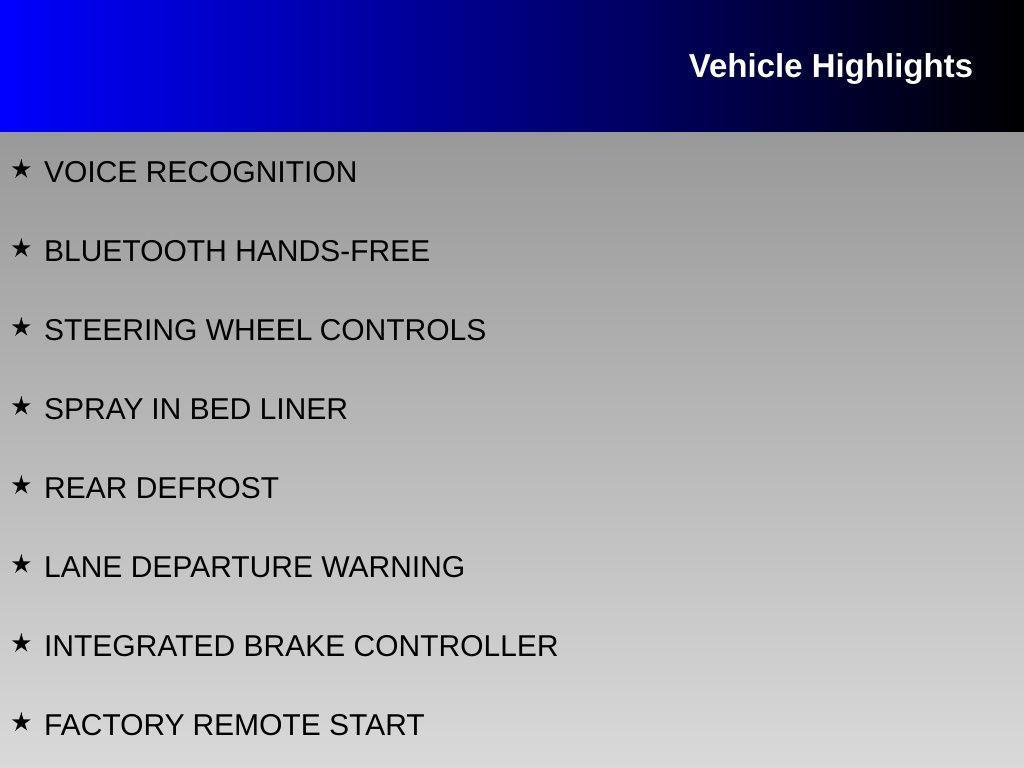 Vehicle Highlights

★ VOICE RECOGNITION

★ BLUETOOTH HANDS-FREE

★ STEERING WHEEL CONTROLS

★ SPRAY IN BED LINER

★ REAR DEFROST

★ LANE DEPARTURE WARNING

★ INTEGRATED BRAKE CONTROLLER

★ FACTORY REMOTE START